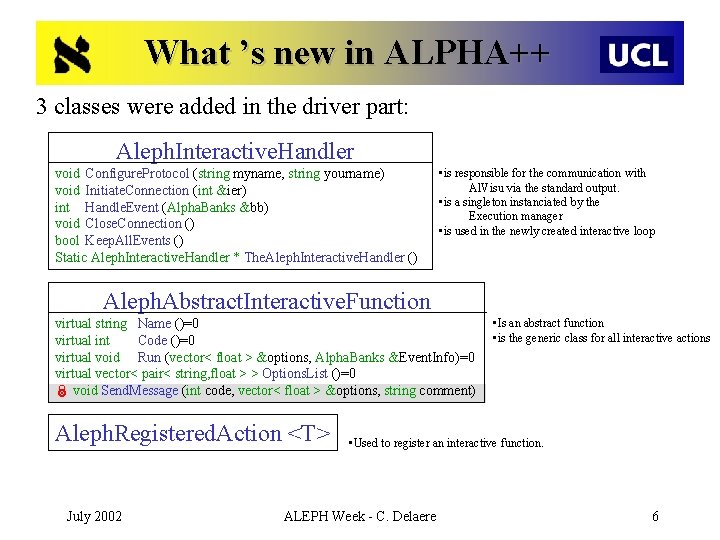 ℵ What 's new in ALPHA++ UCL

3 classes were added in the driver part:

AlephInteractiveHandler
void ConfigureProtocol (string myname, string yourname)
void InitiateConnection (int &ier)
int HandleEvent (AlphaBanks &bb)
void CloseConnection ()
bool KeepAllEvents ()
Static AlephInteractiveHandler * TheAlephInteractiveHandler ()

▪is responsible for the communication with AlVisu via the standard output.
▪is a singleton instanciated by the Execution manager
▪is used in the newly created interactive loop

AlephAbstractInteractiveFunction
virtual string Name ()=0
virtual int Code ()=0
virtual void Run (vector< float > &options, AlphaBanks &EventInfo)=0
virtual vector< pair< string,float > > OptionsList ()=0
void SendMessage (int code, vector< float > &options, string comment)

▪Is an abstract function
▪is the generic class for all interactive actions

AlephRegisteredAction <T>

▪Used to register an interactive function.

July 2002 ALEPH Week - C. Delaere 6